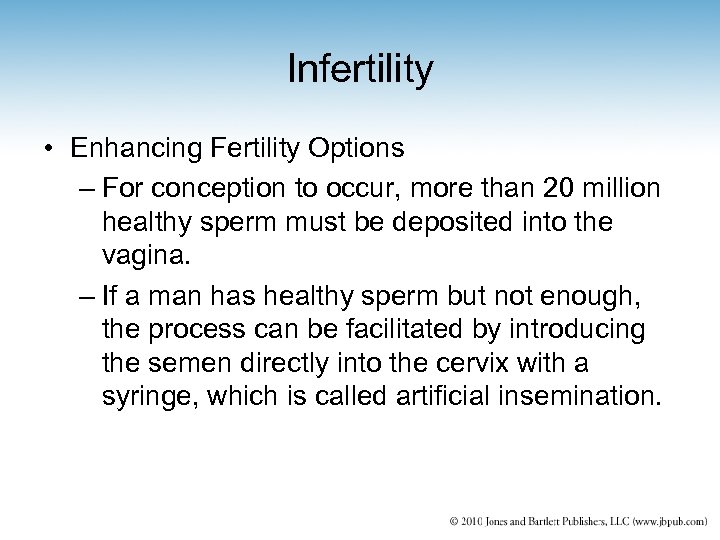 Infertility

• Enhancing Fertility Options

– For conception to occur, more than 20 million healthy sperm must be deposited into the vagina.

– If a man has healthy sperm but not enough, the process can be facilitated by introducing the semen directly into the cervix with a syringe, which is called artificial insemination.

© 2010 Jones and Bartlett Publishers, LLC (www.jbpub.com)